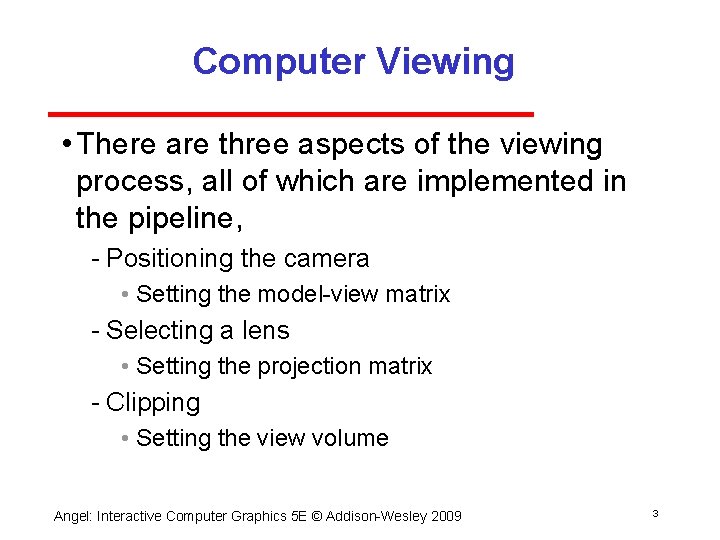 Computer Viewing

• There are three aspects of the viewing process, all of which are implemented in the pipeline,

- Positioning the camera

• Setting the model-view matrix

- Selecting a lens

• Setting the projection matrix

- Clipping

• Setting the view volume

Angel: Interactive Computer Graphics 5E © Addison-Wesley 2009

3